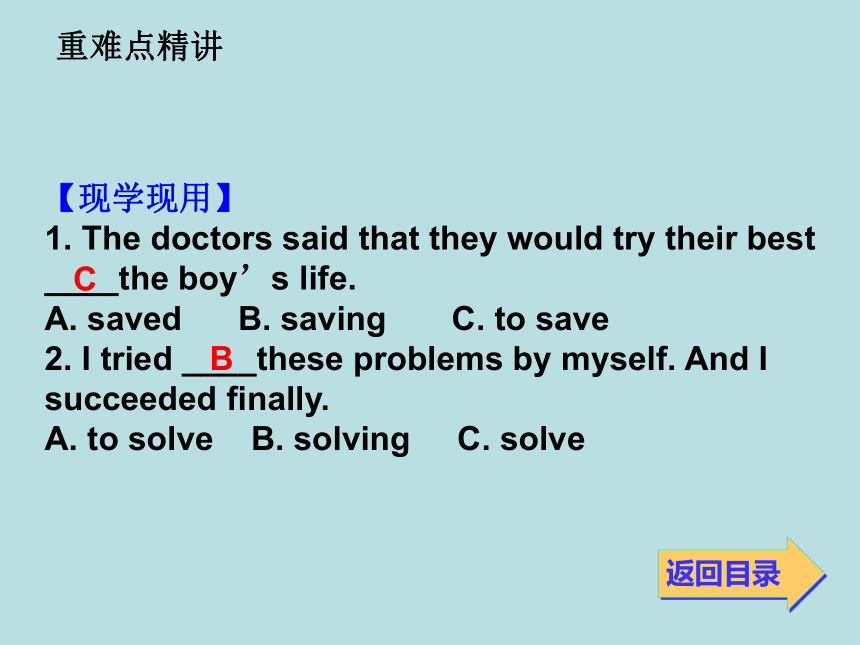 重难点精讲

【现学现用】
1. The doctors said that they would try their best __C__the boy’s life.
A. saved B. saving C. to save
2. I tried __B__these problems by myself. And I succeeded finally.
A. to solve B. solving C. solve

返回目录